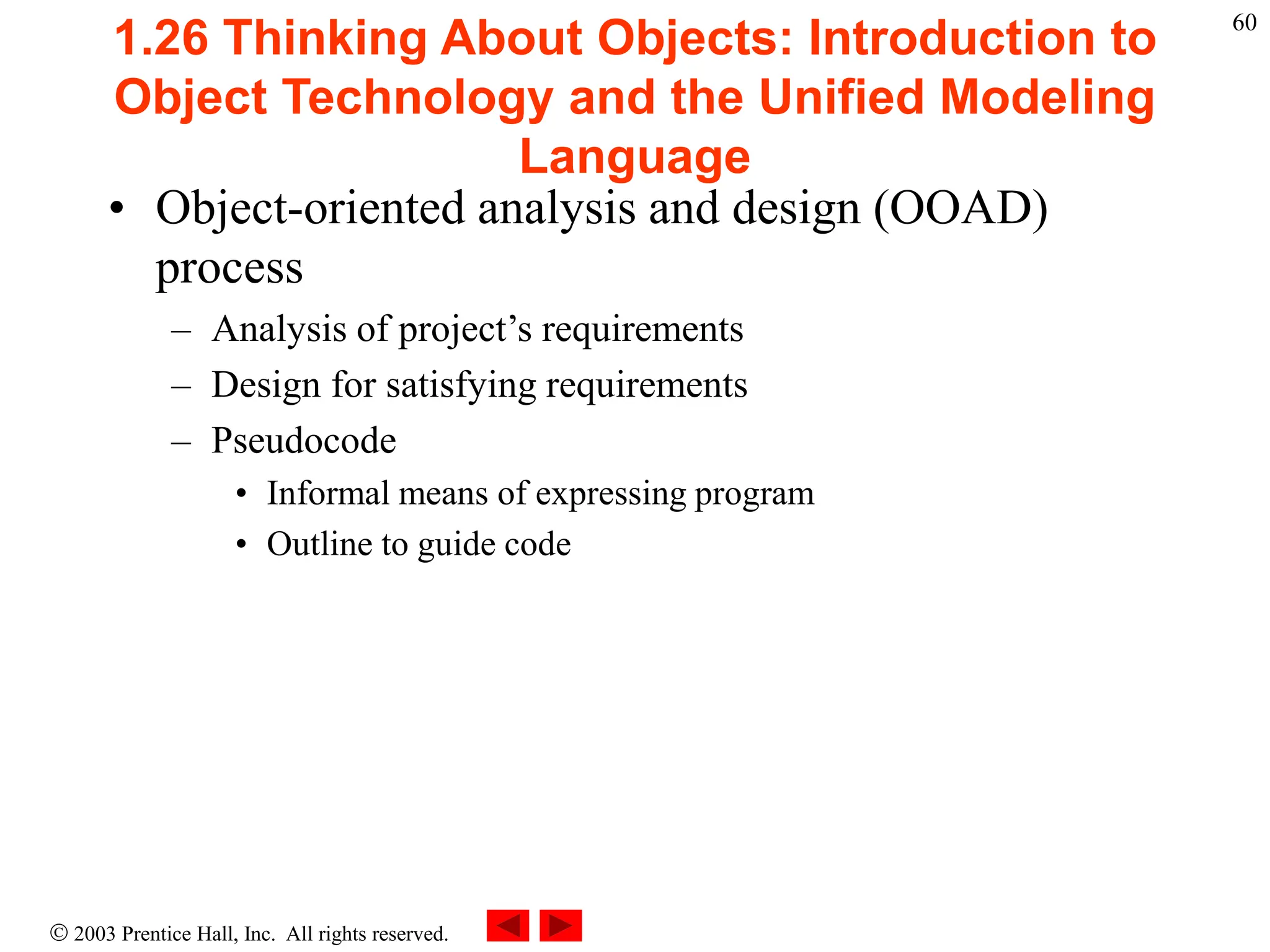 60

1.26 Thinking About Objects: Introduction to Object Technology and the Unified Modeling Language

• Object-oriented analysis and design (OOAD) process
– Analysis of project’s requirements
– Design for satisfying requirements
– Pseudocode
• Informal means of expressing program
• Outline to guide code

© 2003 Prentice Hall, Inc. All rights reserved.